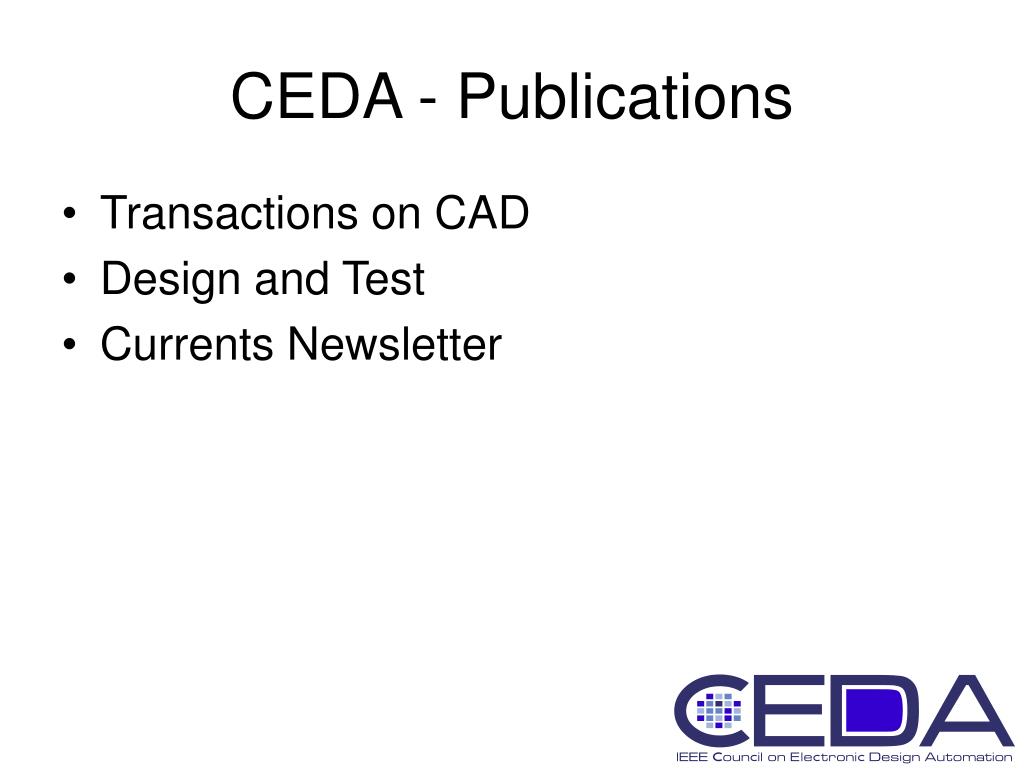 CEDA - Publications

• Transactions on CAD
• Design and Test
• Currents Newsletter

CEDA
IEEE Council on Electronic Design Automation